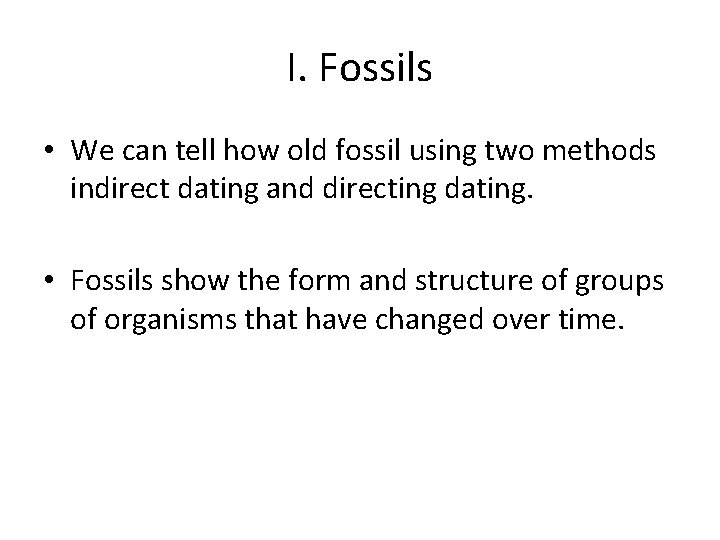 I. Fossils

• We can tell how old fossil using two methods indirect dating and directing dating.

• Fossils show the form and structure of groups of organisms that have changed over time.